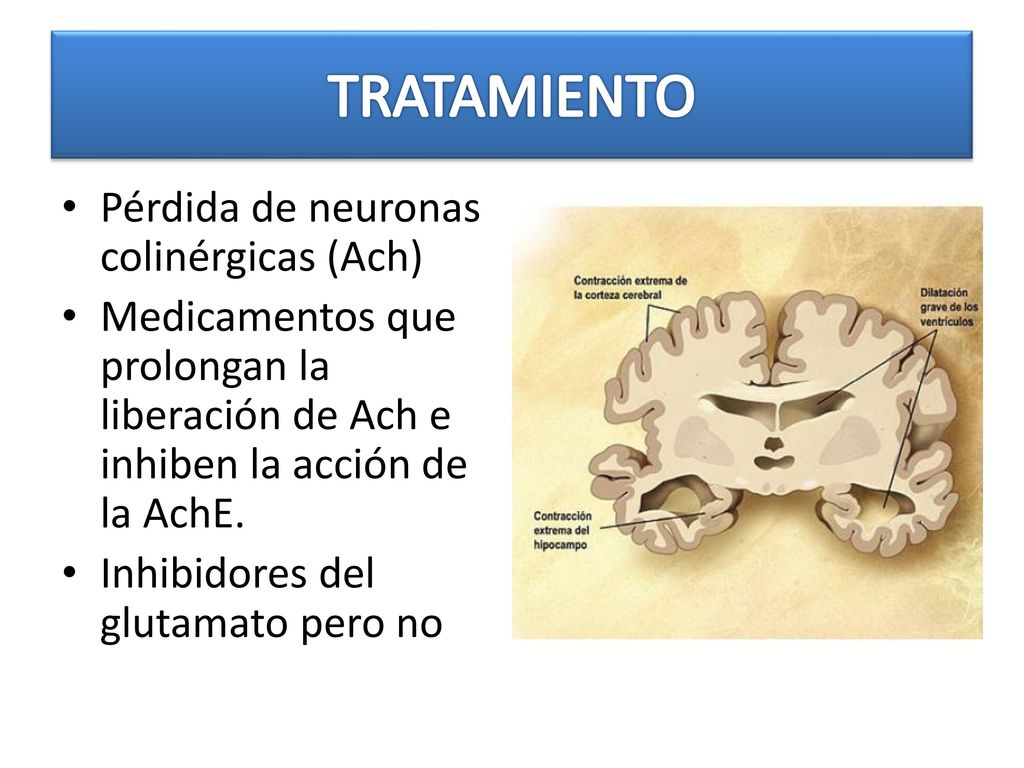 TRATAMIENTO

• Pérdida de neuronas colinérgicas (Ach)
• Medicamentos que prolongan la liberación de Ach e inhiben la acción de la AchE.
• Inhibidores del glutamato pero no

Contracción extrema de la corteza cerebral

Dilatación grave de los ventrículos

Contracción extrema del hipocampo